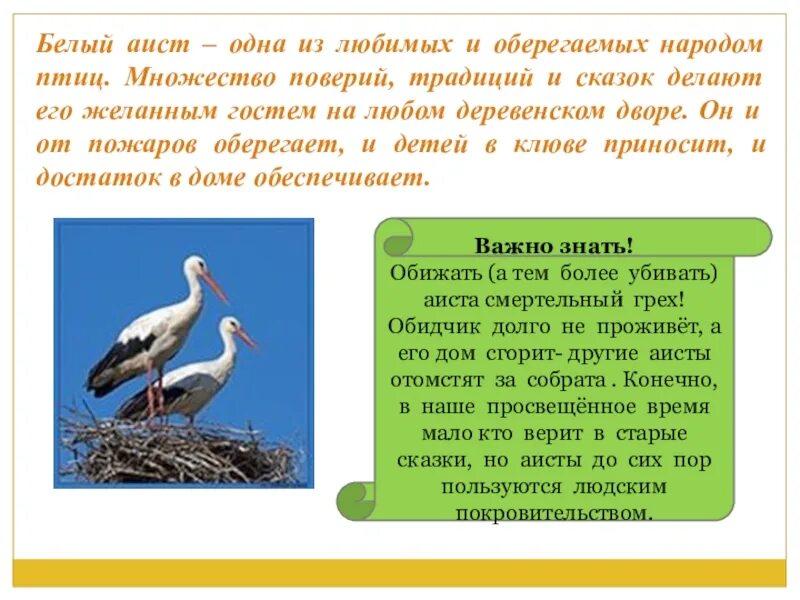 Белый аист – одна из любимых и оберегаемых народом птиц. Множество поверий, традиций и сказок делают его желанным гостем на любом деревенском дворе. Он и от пожаров оберегает, и детей в клюве приносит, и достаток в доме обеспечивает.

Важно знать!
Обижать (а тем более убивать) аиста смертельный грех! Обидчик долго не проживёт, а его дом сгорит- другие аисты отомстят за собрата . Конечно, в наше просвещённое время мало кто верит в старые сказки, но аисты до сих пор пользуются людским покровительством.